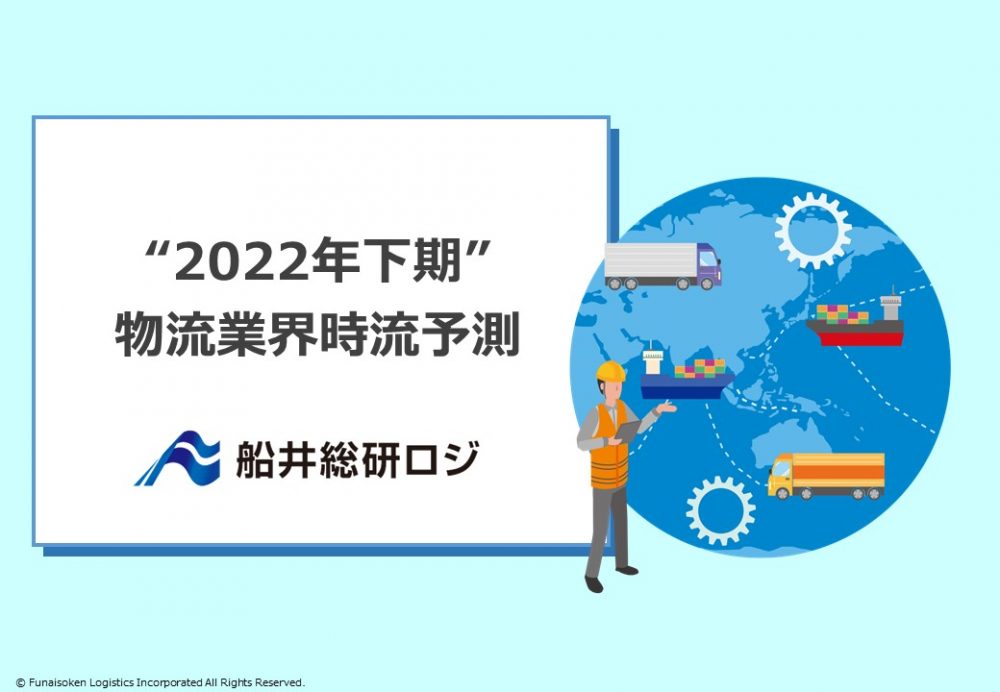 “2022年下期”
物流業界時流予測

船井総研ロジ

© Funaisoken Logistics Incorporated All Rights Reserved.